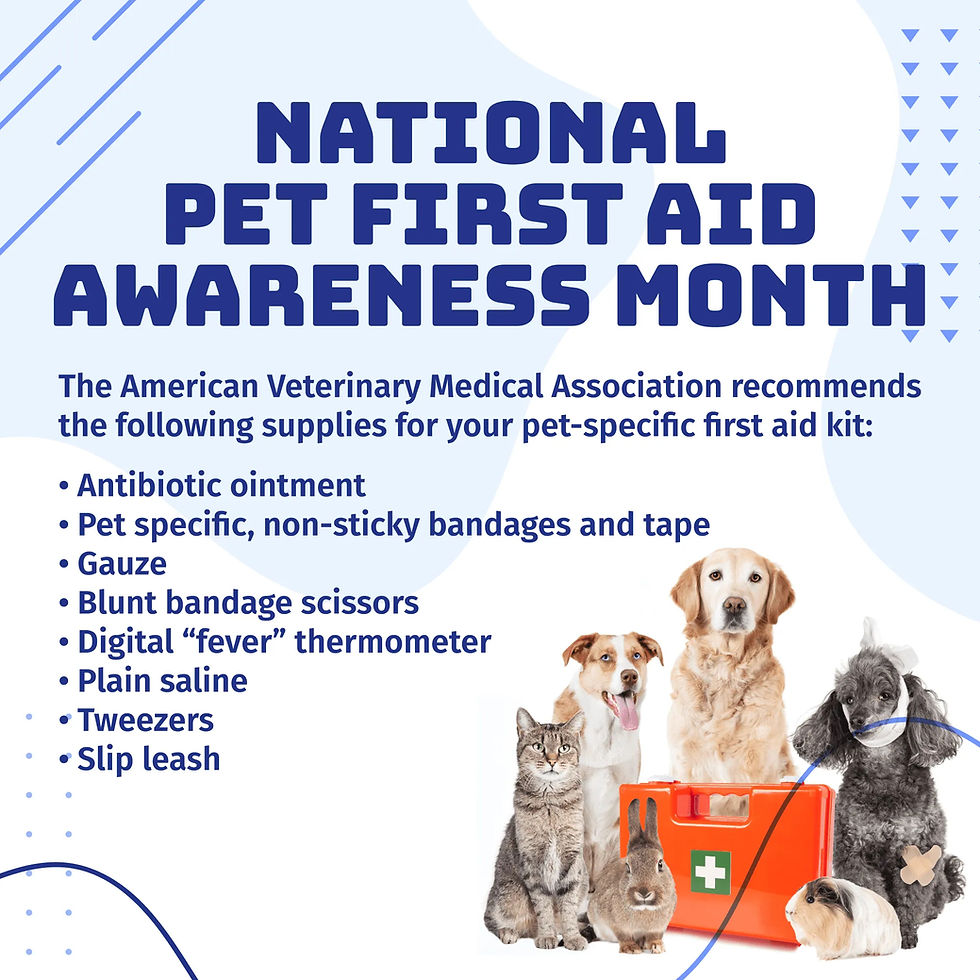 NATIONAL PET FIRST AID AWARENESS MONTH

The American Veterinary Medical Association recommends the following supplies for your pet-specific first aid kit:

• Antibiotic ointment
• Pet specific, non-sticky bandages and tape
• Gauze
• Blunt bandage scissors
• Digital “fever” thermometer
• Plain saline
• Tweezers
• Slip leash